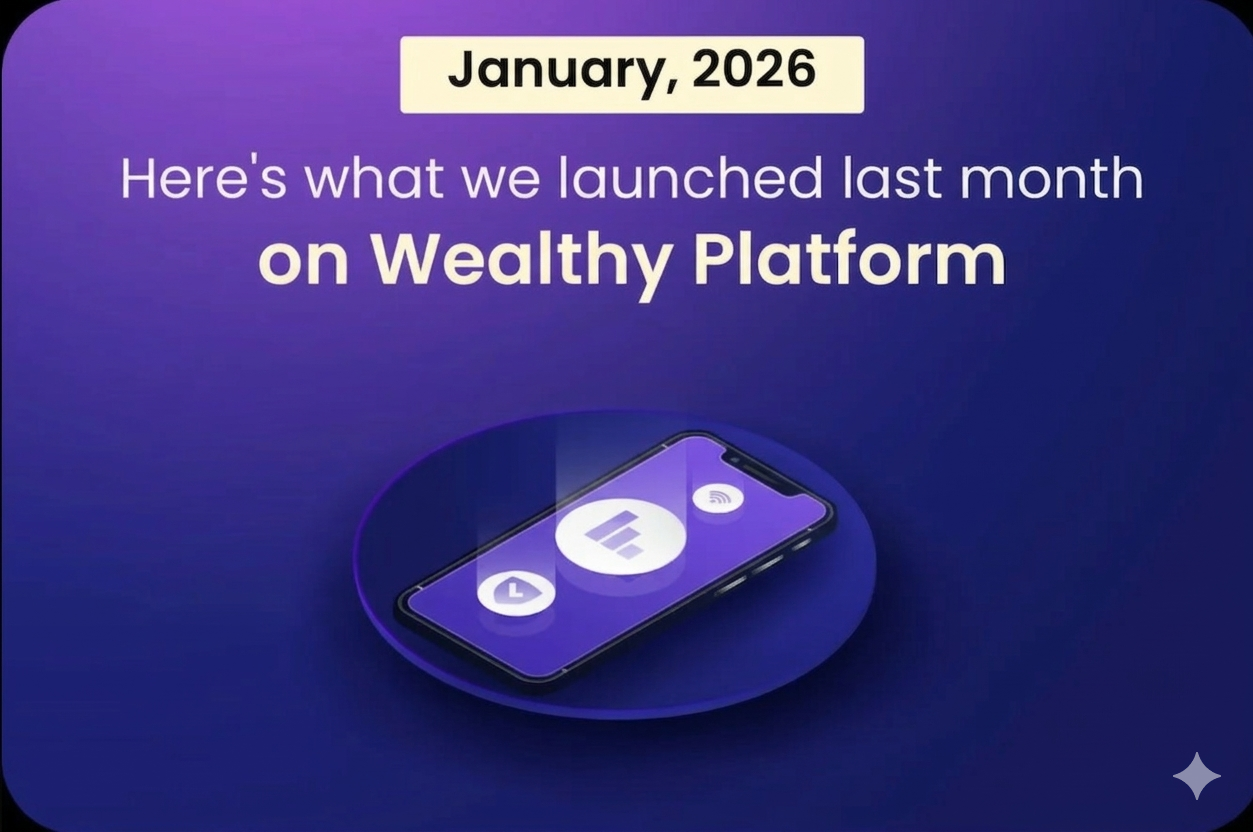 January, 2026

Here's what we launched last month on Wealthy Platform